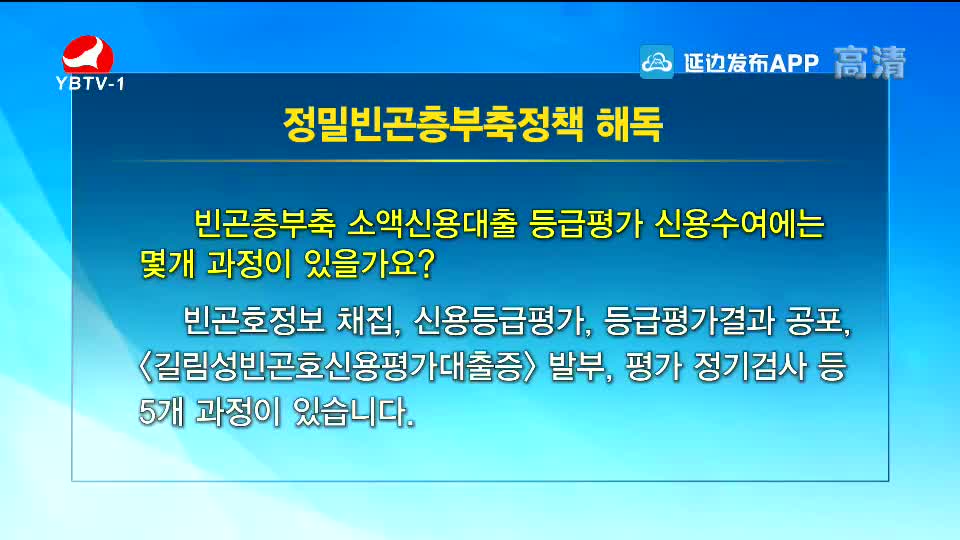 YBTV-1

延边发布APP 高清

정밀빈곤층부축정책 해독

빈곤층부축 소액신용대출 등급평가 신용수여에는 몇개 과정이 있을가요?

빈곤호정보 채집, 신용등급평가, 등급평가결과 공포, 〈길림성빈곤호신용평가대출증〉 발부, 평가 정기검사 등 5개 과정이 있습니다.